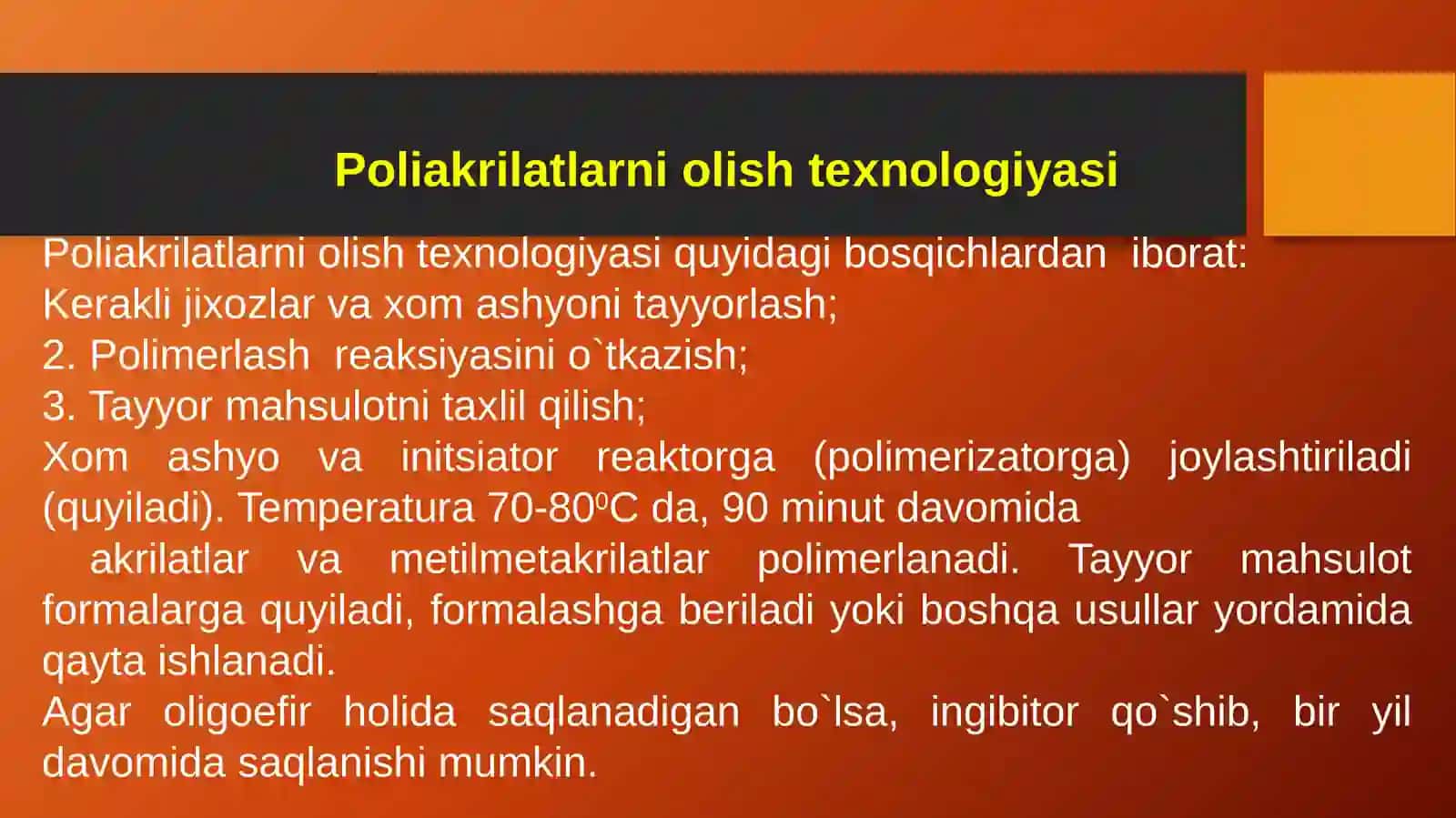 Poliakrilatlarni olish texnologiyasi

Poliakrilatlarni olish texnologiyasi quyidagi bosqichlardan iborat:
Kerakli jixozlar va xom ashyoni tayyorlash;
2. Polimerlash reaksiyasini o`tkazish;
3. Tayyor mahsulotni taxlil qilish;
Xom ashyo va initsiator reaktorga (polimerizatorga) joylashtiriladi (quyiladi). Temperatura 70-80$^0$C da, 90 minut davomida akrilatlar va metilmetakrilatlar polimerlanadi. Tayyor mahsulot formalarga quyiladi, formalashga beriladi yoki boshqa usullar yordamida qayta ishlanadi.
Agar oligoefir holida saqlanadigan bo`lsa, ingibitor qo`shib, bir yil davomida saqlanishi mumkin.